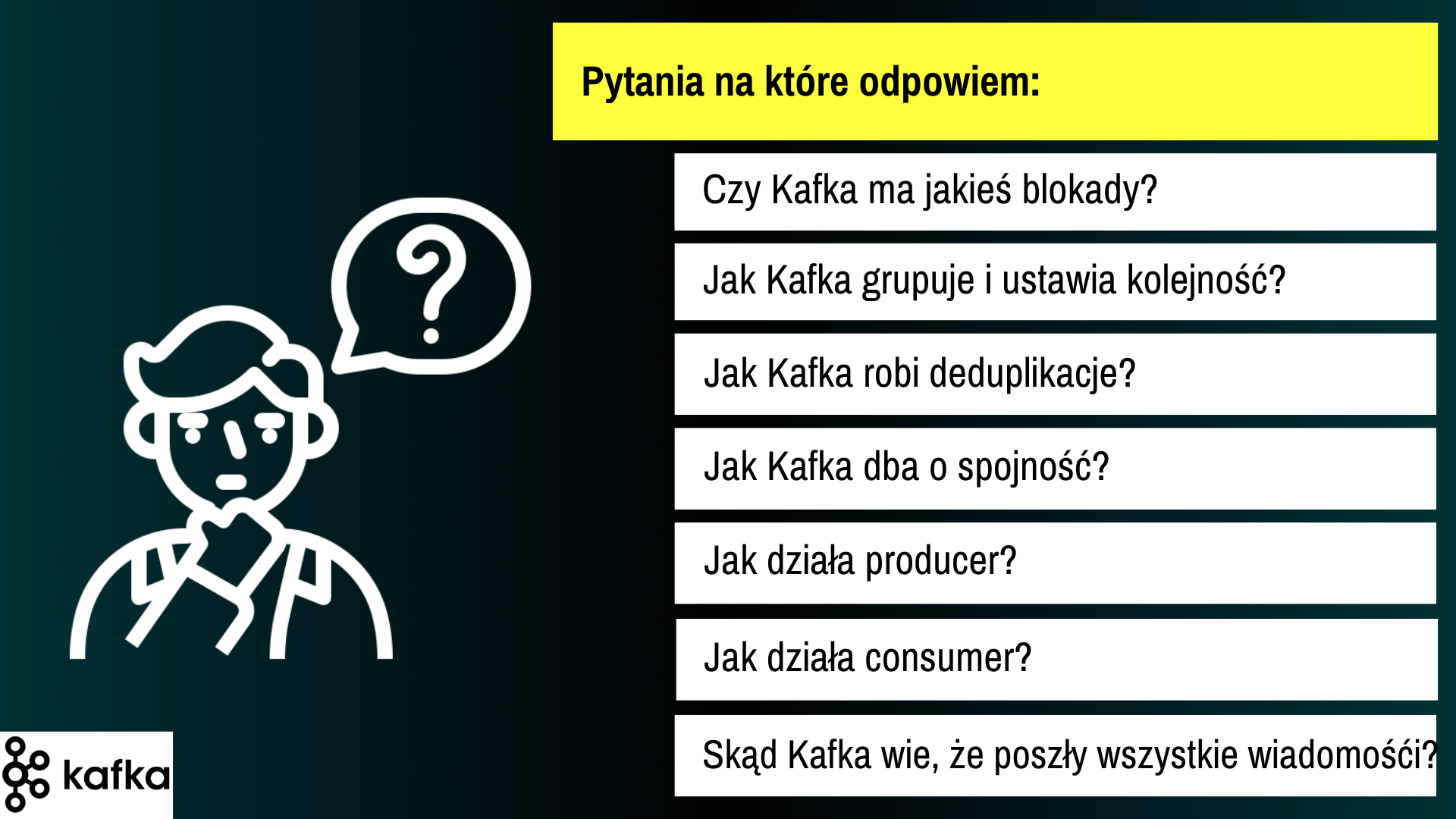 Pytania na które odpowiem:

Czy Kafka ma jakieś blokady?

Jak Kafka grupuje i ustawia kolejność?

Jak Kafka robi deduplikacje?

Jak Kafka dba o spojność?

Jak działa producer?

Jak działa consumer?

Skąd Kafka wie, że poszły wszystkie wiadomośći?

kafka